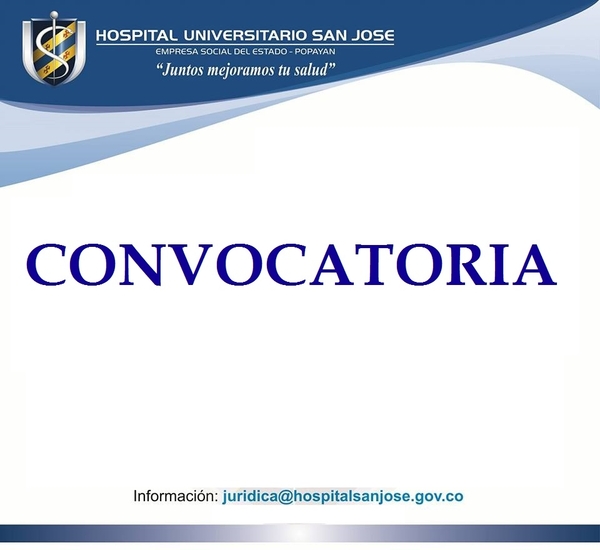 HOSPITAL UNIVERSITARIO SAN JOSE
EMPRESA SOCIAL DEL ESTADO - POPAYAN
"Juntos mejoramos tu salud"

CONVOCATORIA

Información: juridica@hospitalsanjose.gov.co